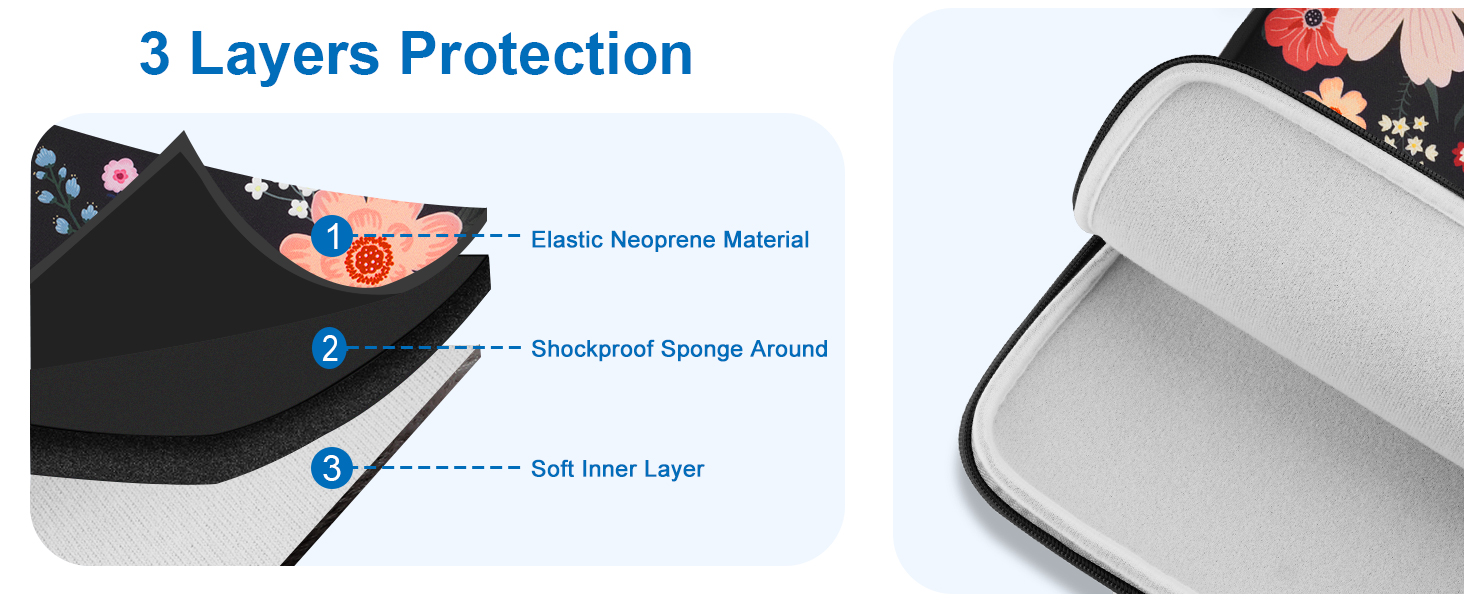 3 Layers Protection

1 Elastic Neoprene Material

2 Shockproof Sponge Around

3 Soft Inner Layer